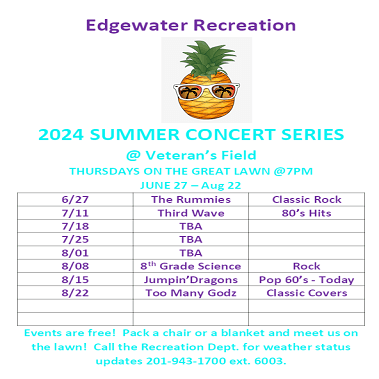 Edgewater Recreation

2024 SUMMER CONCERT SERIES

@ Veteran's Field

THURSDAYS ON THE GREAT LAWN @7PM

JUNE 27 – Aug 22

| 6/27 | The Rummies | Classic Rock |
|---|---|---|
| 7/11 | Third Wave | 80's Hits |
| 7/18 | TBA | |
| 7/25 | TBA | |
| 8/01 | TBA | |
| 8/08 | 8$^{th}$ Grade Science | Rock |
| 8/15 | Jumpin'Dragons | Pop 60's - Today |
| 8/22 | Too Many Godz | Classic Covers |
| | | |
| | | |

Events are free! Pack a chair or a blanket and meet us on the lawn! Call the Recreation Dept. for weather status updates 201-943-1700 ext. 6003.